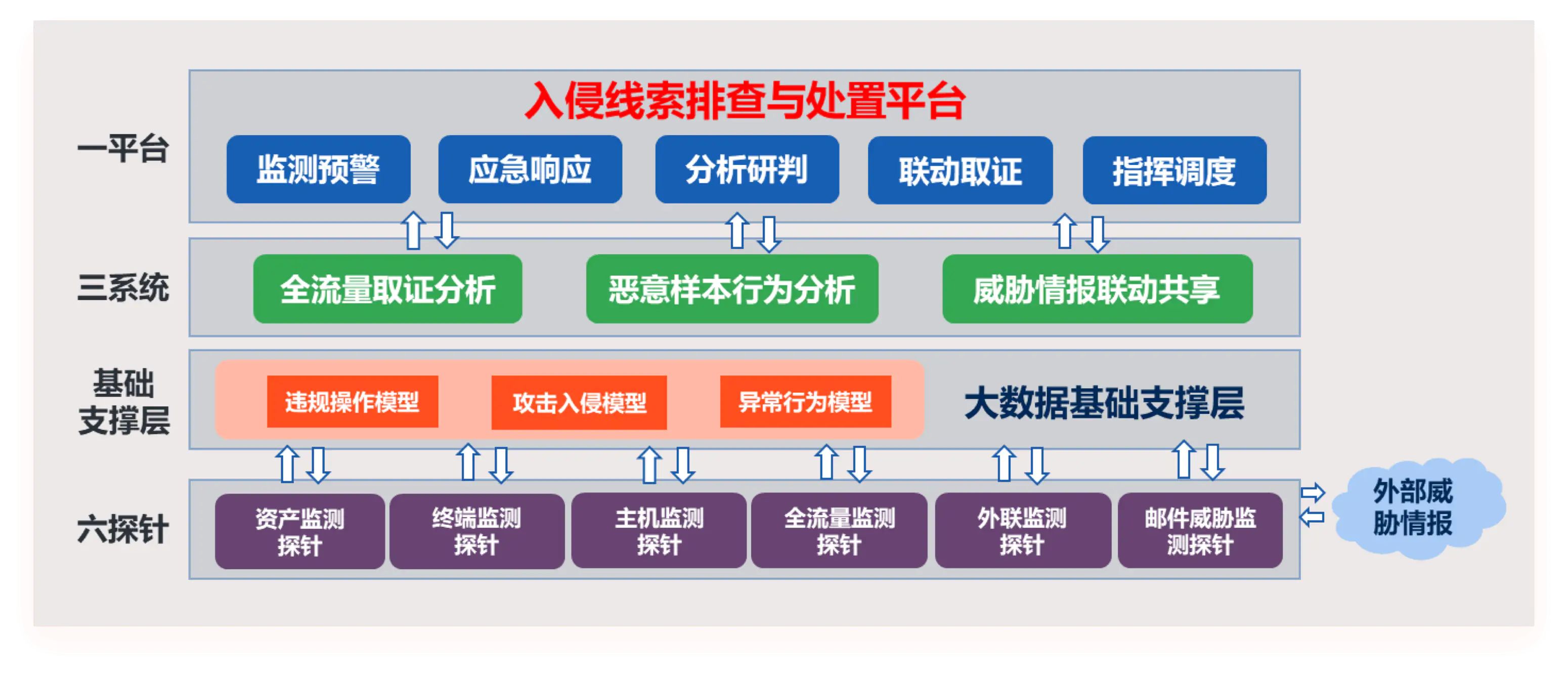 一平台

入侵线索排查与处置平台

监测预警
应急响应
分析研判
联动取证
指挥调度

三系统

全流量取证分析
恶意样本行为分析
威胁情报联动共享

基础支撑层

违规操作模型
攻击入侵模型
异常行为模型
大数据基础支撑层

六探针

资产监测探针
终端监测探针
主机监测探针
全流量监测探针
外联监测探针
邮件威胁监测探针

外部威胁情报